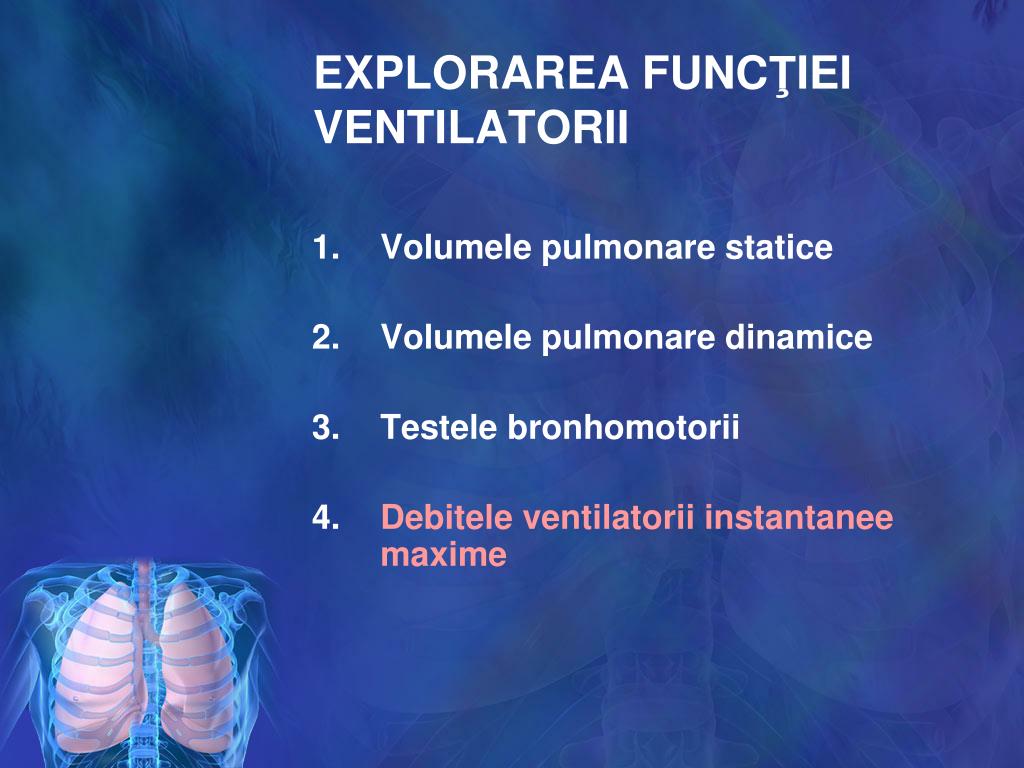 EXPLORAREA FUNCŢIEI VENTILATORII

1. Volumele pulmonare statice

2. Volumele pulmonare dinamice

3. Testele bronhomotorii

4. Debitele ventilatorii instantanee maxime